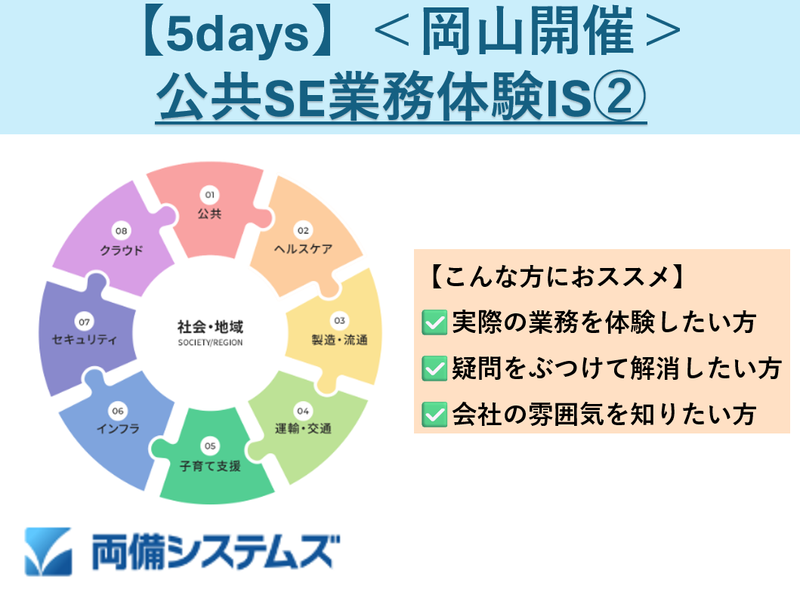 【5days】＜岡山開催＞
公共SE業務体験IS②

01
公共

02
ヘルスケア

03
製造・流通

04
運輸・交通

05
子育て支援

06
インフラ

07
セキュリティ

08
クラウド

社会・地域
SOCIETY/REGION

【こんな方におススメ】
✅実際の業務を体験したい方
✅疑問をぶつけて解消したい方
✅会社の雰囲気を知りたい方

両備システムズ